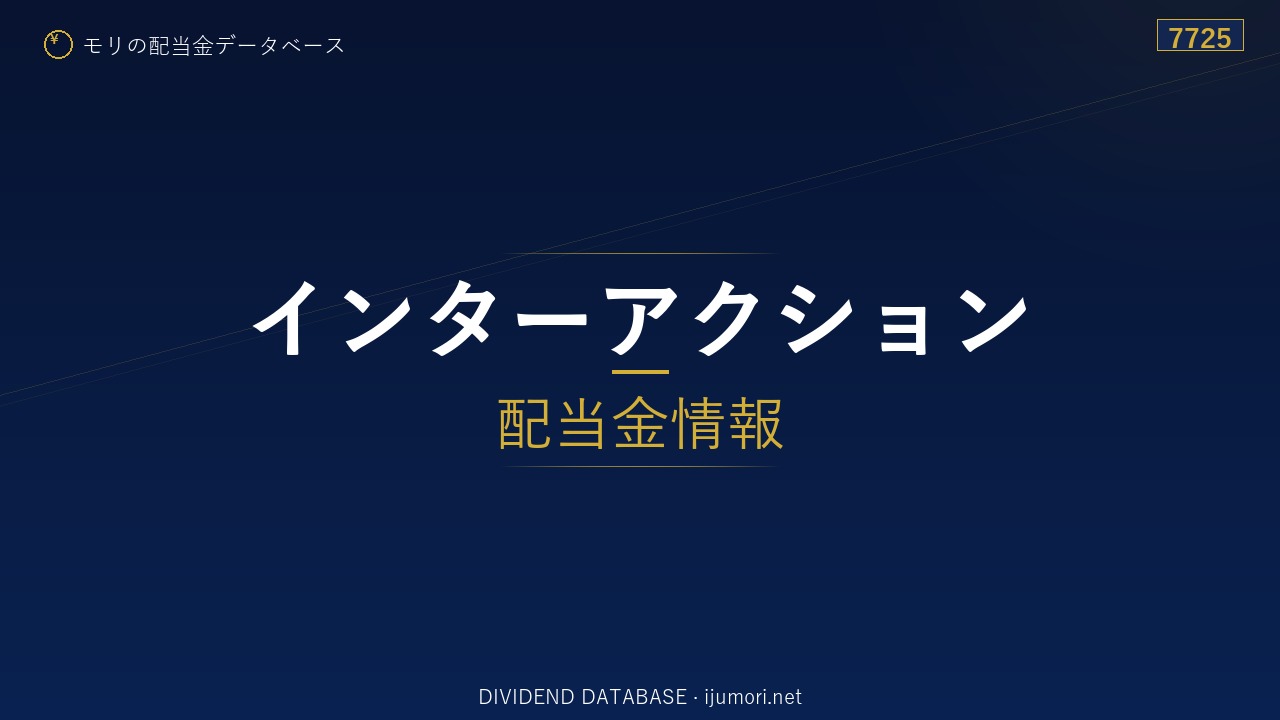 ¥ モリの配当金データベース

7725

インターアクション
配当金情報

DIVIDEND DATABASE · ijumori.net